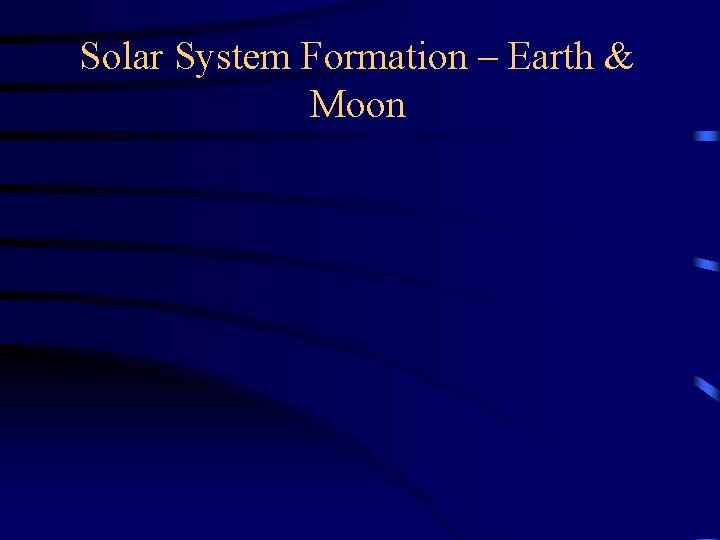 Solar System Formation – Earth & Moon